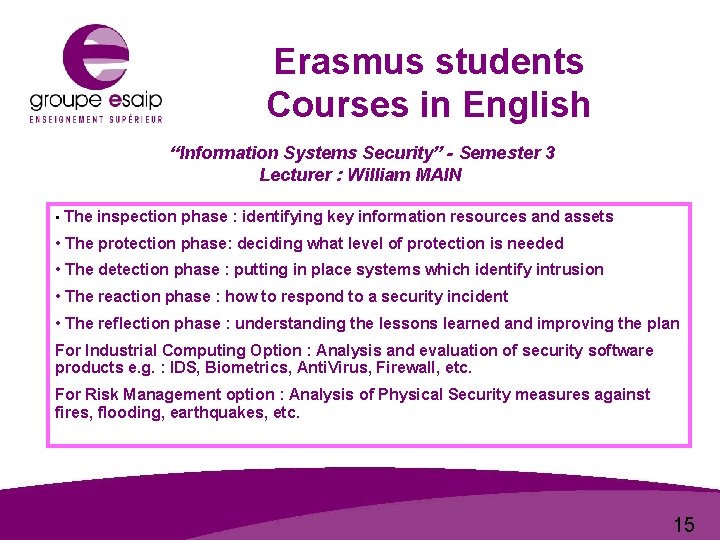 groupe esaip
ENSEIGNEMENT SUPÉRIEUR

Erasmus students
Courses in English

"Information Systems Security" - Semester 3
Lecturer : William MAIN

• The inspection phase : identifying key information resources and assets

• The protection phase: deciding what level of protection is needed

• The detection phase : putting in place systems which identify intrusion

• The reaction phase : how to respond to a security incident

• The reflection phase : understanding the lessons learned and improving the plan

For Industrial Computing Option : Analysis and evaluation of security software products e.g. : IDS, Biometrics, AntiVirus, Firewall, etc.

For Risk Management option : Analysis of Physical Security measures against fires, flooding, earthquakes, etc.

15